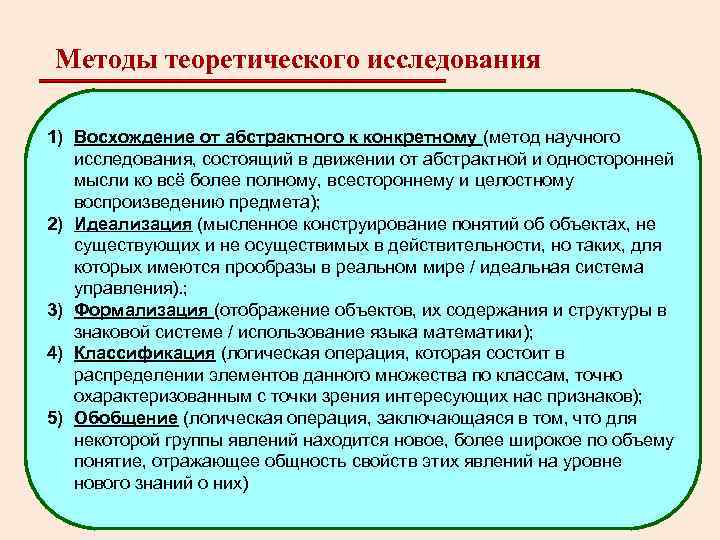 Методы теоретического исследования

1) Восхождение от абстрактного к конкретному (метод научного исследования, состоящий в движении от абстрактной и односторонней мысли ко всё более полному, всестороннему и целостному воспроизведению предмета);
2) Идеализация (мысленное конструирование понятий об объектах, не существующих и не осуществимых в действительности, но таких, для которых имеются прообразы в реальном мире / идеальная система управления).;
3) Формализация (отображение объектов, их содержания и структуры в знаковой системе / использование языка математики);
4) Классификация (логическая операция, которая состоит в распределении элементов данного множества по классам, точно охарактеризованным с точки зрения интересующих нас признаков);
5) Обобщение (логическая операция, заключающаяся в том, что для некоторой группы явлений находится новое, более широкое по объему понятие, отражающее общность свойств этих явлений на уровне нового знаний о них)